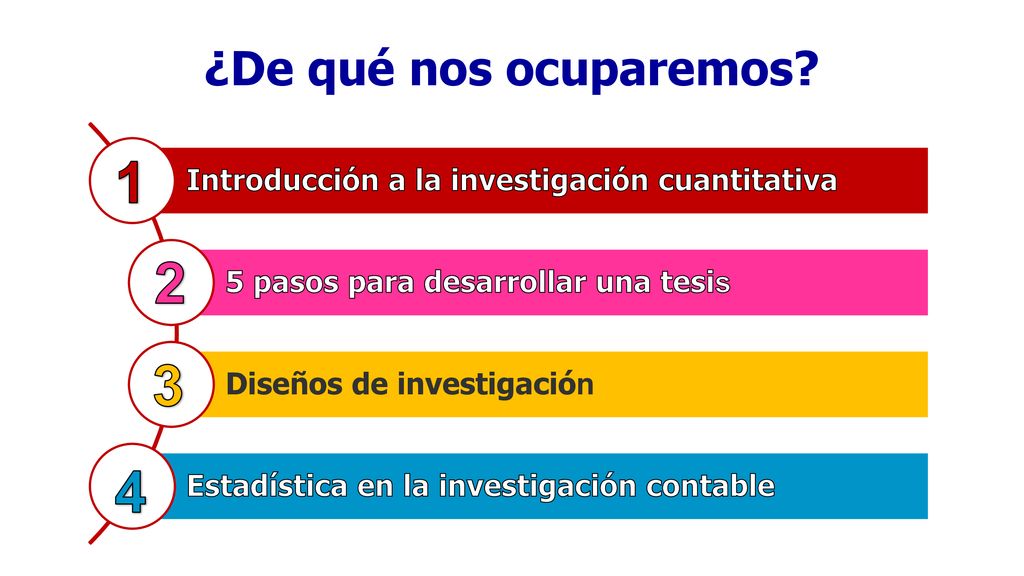 ¿De qué nos ocuparemos?

1 Introducción a la investigación cuantitativa

2 5 pasos para desarrollar una tesis

3 Diseños de investigación

4 Estadística en la investigación contable